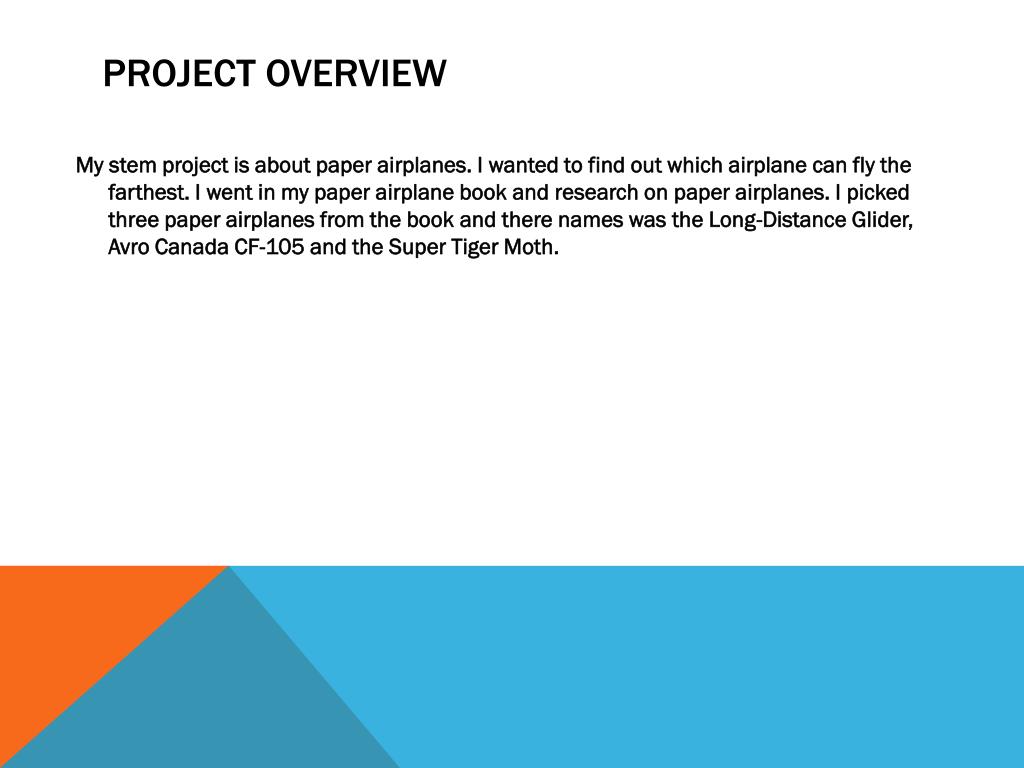 PROJECT OVERVIEW

My stem project is about paper airplanes. I wanted to find out which airplane can fly the farthest. I went in my paper airplane book and research on paper airplanes. I picked three paper airplanes from the book and there names was the Long-Distance Glider, Avro Canada CF-105 and the Super Tiger Moth.